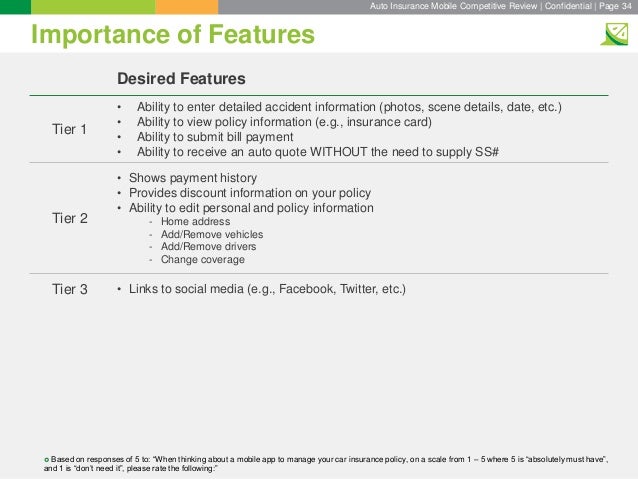 Auto Insurance Mobile Competitive Review | Confidential | Page 34

Importance of Features

| | Desired Features |
|---|---|
| Tier 1 | • Ability to enter detailed accident information (photos, scene details, date, etc.) • Ability to view policy information (e.g., insurance card) • Ability to submit bill payment • Ability to receive an auto quote WITHOUT the need to supply SS# |
| Tier 2 | • Shows payment history • Provides discount information on your policy • Ability to edit personal and policy information - Home address - Add/Remove vehicles - Add/Remove drivers - Change coverage |
| Tier 3 | • Links to social media (e.g., Facebook, Twitter, etc.) |

Based on responses of 5 to: "When thinking about a mobile app to manage your car insurance policy, on a scale from 1 – 5 where 5 is "absolutely must have", and 1 is "don't need it", please rate the following:"